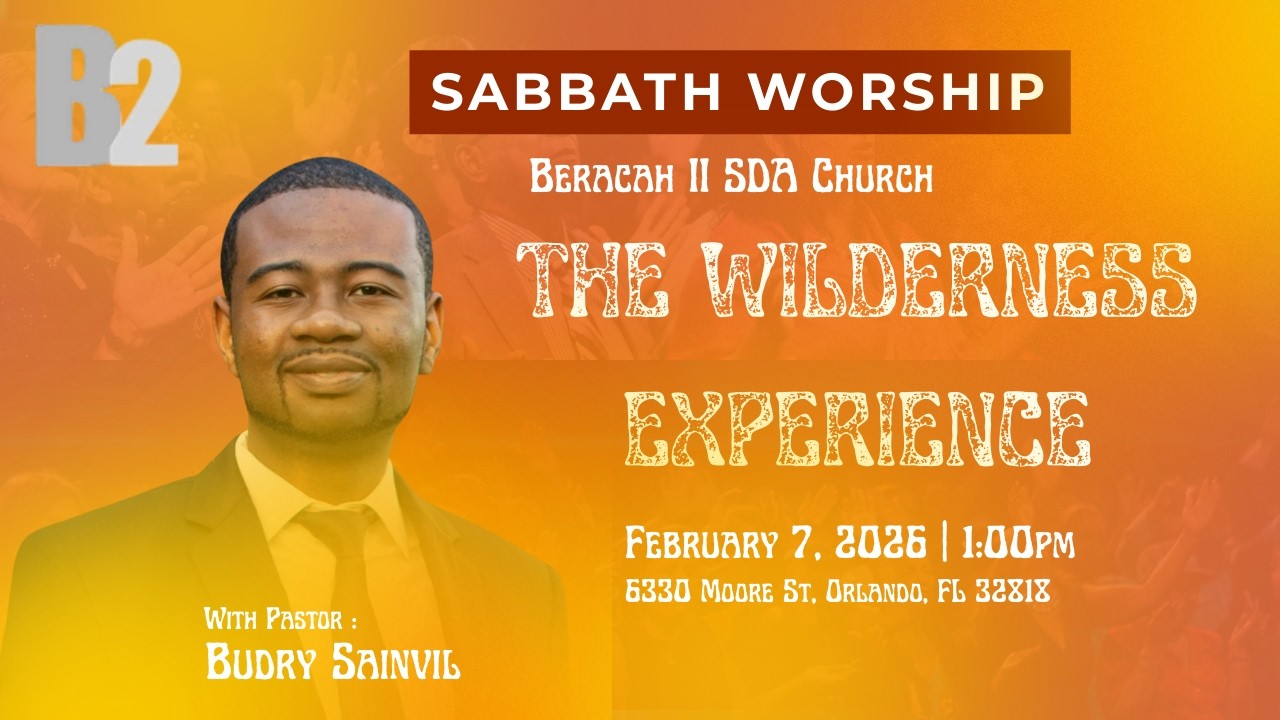 B2

SABBATH WORSHIP

Beracah II SDA Church

THE WILDERNESS EXPERIENCE

February 7, 2026 | 1:00pm

6330 Moore St, Orlando, FL 32818

With Pastor :
Budry Sainvil